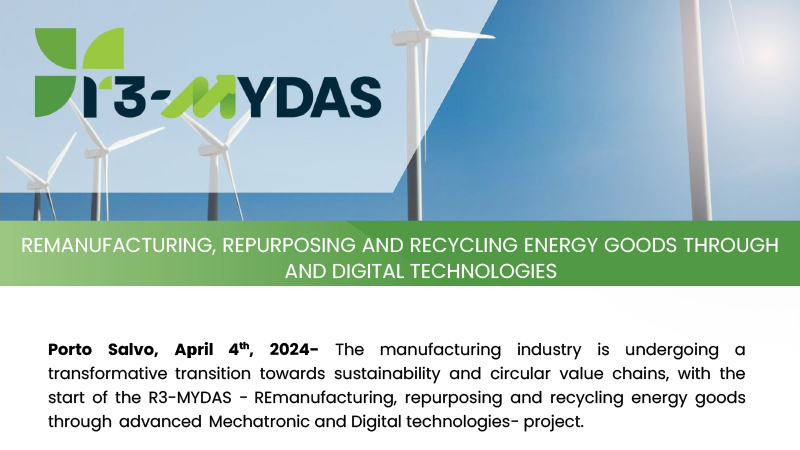 R3-MYDAS

REMANUFACTURING, REPURPOSING AND RECYCLING ENERGY GOODS THROUGH AND DIGITAL TECHNOLOGIES

Porto Salvo, April 4th, 2024- The manufacturing industry is undergoing a transformative transition towards sustainability and circular value chains, with the start of the R3-MYDAS - REmanufacturing, repurposing and recycling energy goods through advanced Mechatronic and Digital technologies- project.